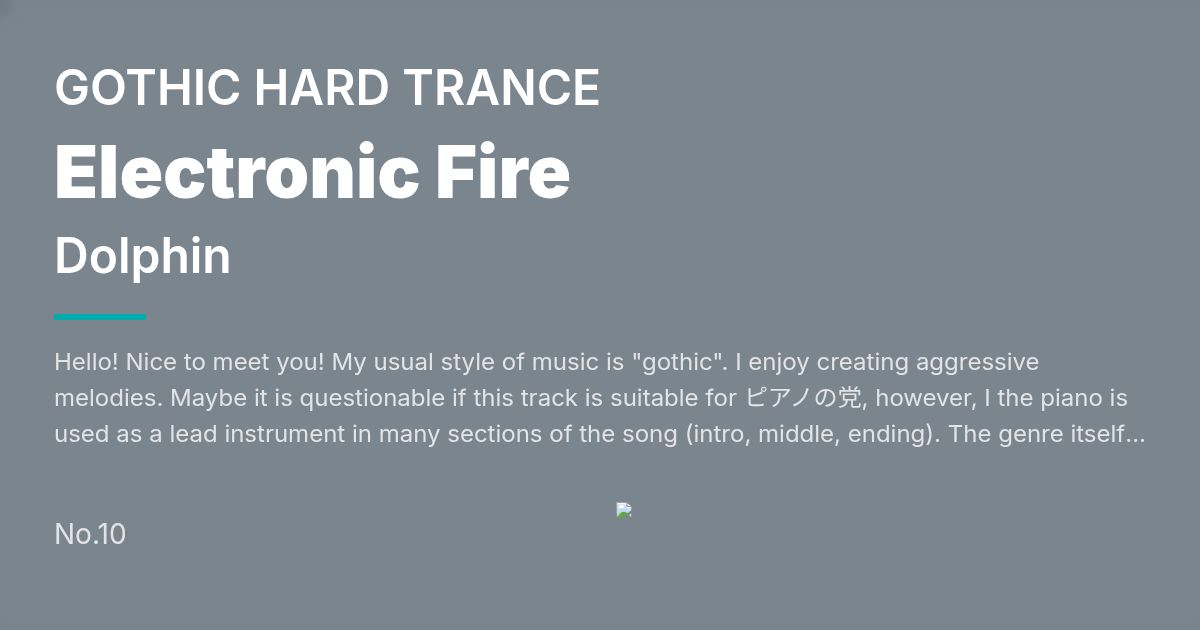 GOTHIC HARD TRANCE

Electronic Fire

Dolphin

Hello! Nice to meet you! My usual style of music is "gothic". I enjoy creating aggressive melodies. Maybe it is questionable if this track is suitable for ピアノの党, however, I the piano is used as a lead instrument in many sections of the song (intro, middle, ending). The genre itself...

No.10